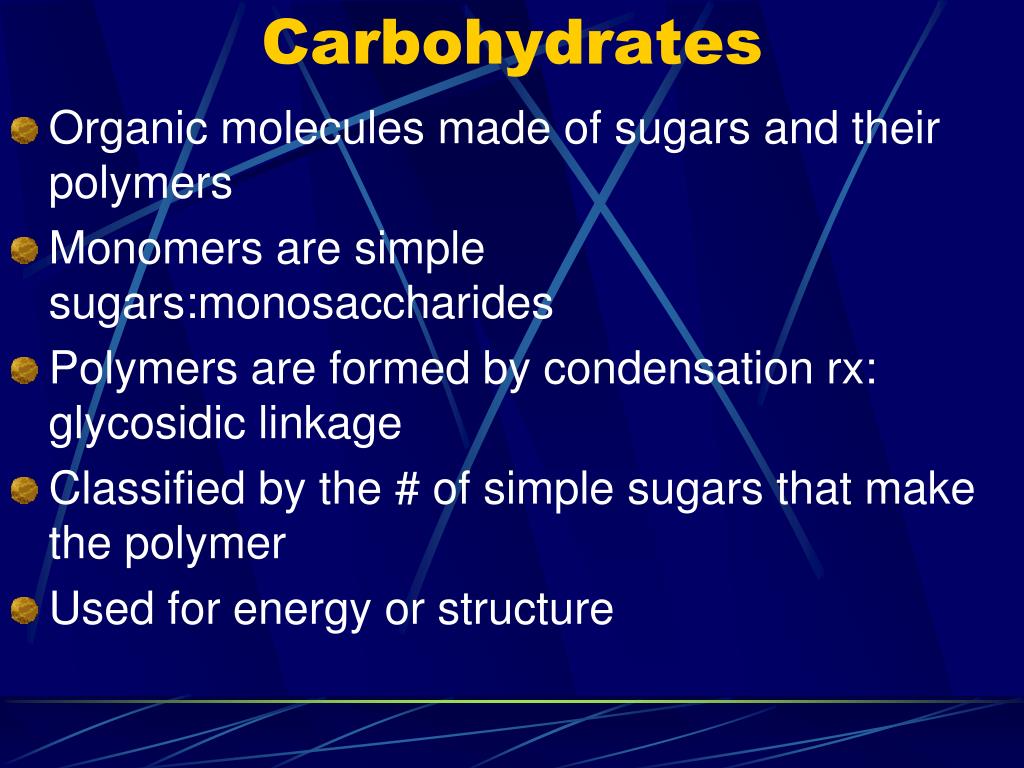 Carbohydrates

Organic molecules made of sugars and their polymers

Monomers are simple sugars:monosaccharides

Polymers are formed by condensation rx: glycosidic linkage

Classified by the # of simple sugars that make the polymer

Used for energy or structure